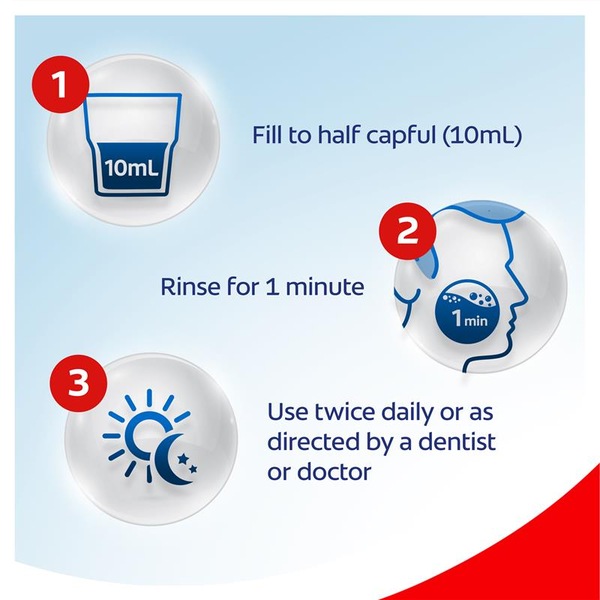 1

10mL

Fill to half capful (10mL)

2

Rinse for 1 minute

1min

3

Use twice daily or as directed by a dentist or doctor